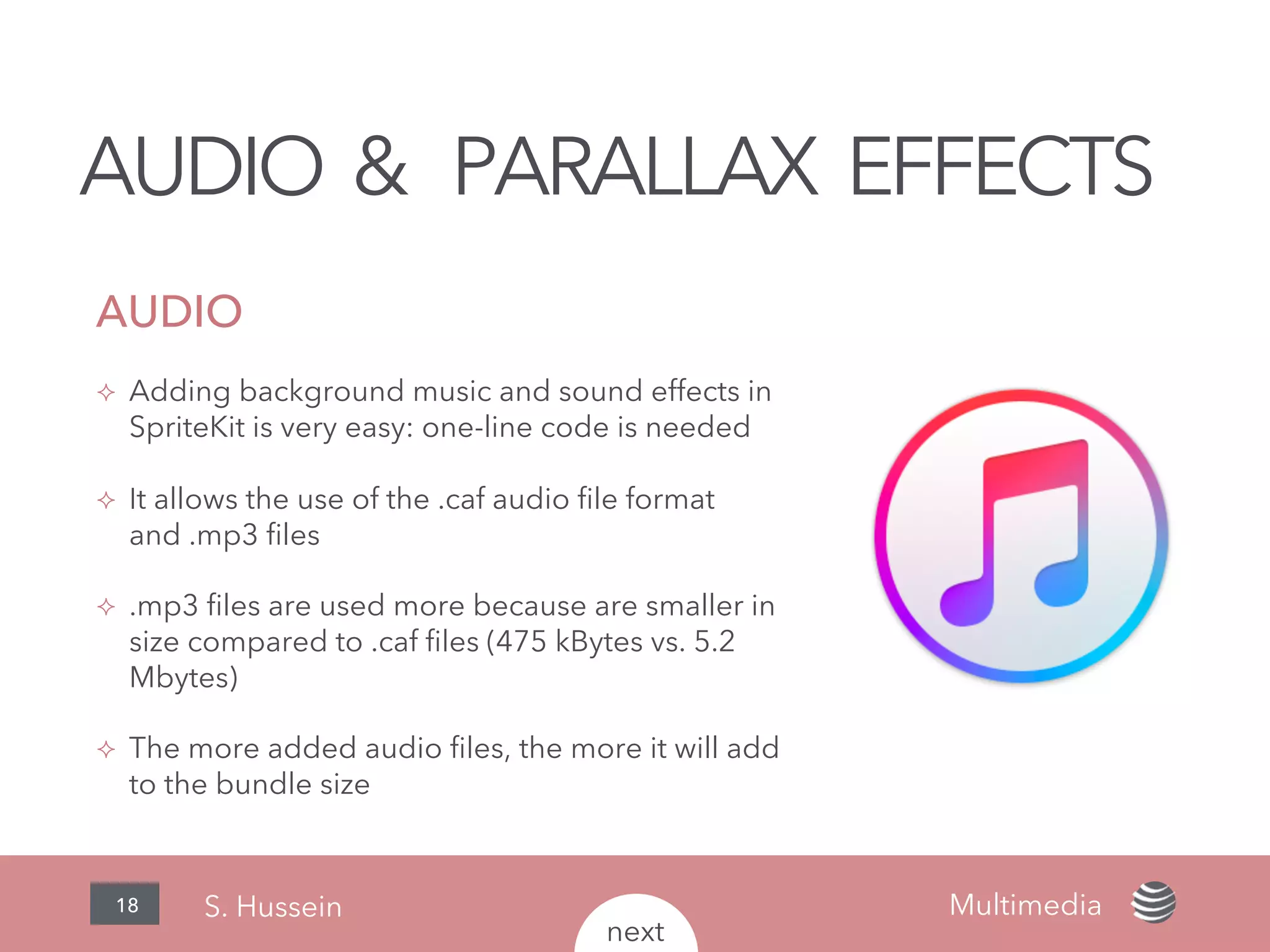 AUDIO & PARALLAX EFFECTS

AUDIO

✧ Adding background music and sound effects in SpriteKit is very easy: one-line code is needed

✧ It allows the use of the .caf audio file format and .mp3 files

✧ .mp3 files are used more because are smaller in size compared to .caf files (475 kBytes vs. 5.2 Mbytes)

✧ The more added audio files, the more it will add to the bundle size

18 S. Hussein next Multimedia